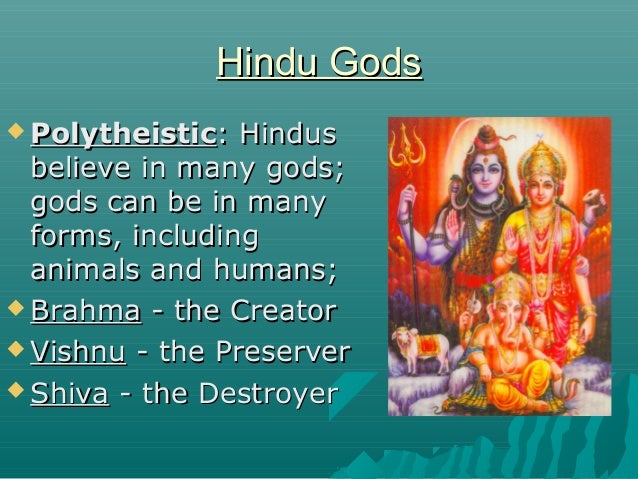 Hindu Gods

Polytheistic: Hindus believe in many gods; gods can be in many forms, including animals and humans;

Brahma - the Creator

Vishnu - the Preserver

Shiva - the Destroyer